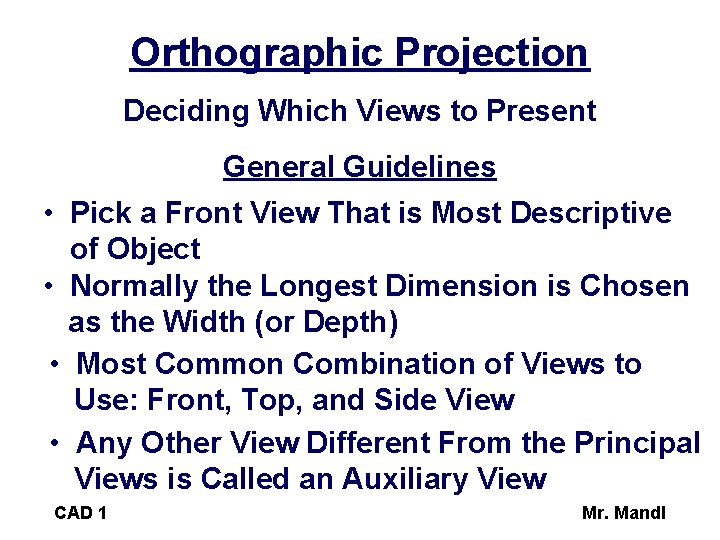 Orthographic Projection

Deciding Which Views to Present

General Guidelines

• Pick a Front View That is Most Descriptive of Object
• Normally the Longest Dimension is Chosen as the Width (or Depth)
• Most Common Combination of Views to Use: Front, Top, and Side View
• Any Other View Different From the Principal Views is Called an Auxiliary View

CAD 1

Mr. Mandl